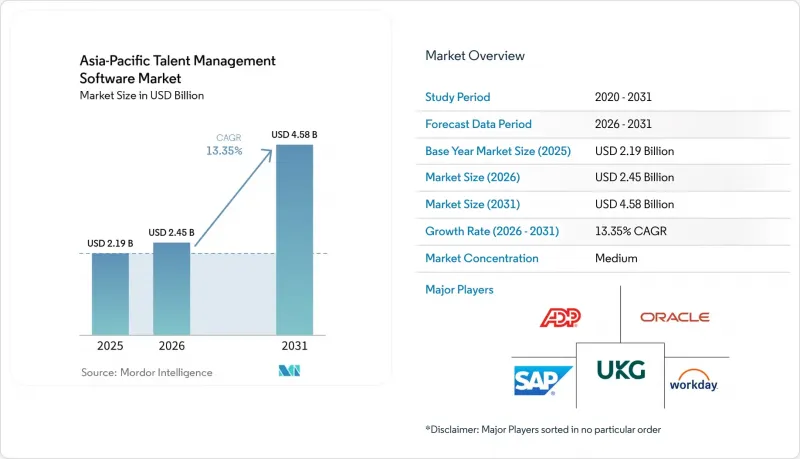 Asia-Pacific Talent Management Software Market
Market Size in USD Billion

CAGR
13.35%

USD 2.19 B
USD 2.45 B
USD 4.58 B

2025
2026
2031

Source: Mordor Intelligence

Market Overview

| Study Period | 2020 - 2031 |
|---|---|
| Forecast Data Period | 2026 - 2031 |
| Base Year Market Size (2025) | USD 2.19 Billion |
| Market Size (2026) | USD 2.45 Billion |
| Market Size (2031) | USD 4.58 Billion |
| Growth Rate (2026 - 2031) | 13.35% CAGR |
| Market Concentration | Medium |

Major Players

ADP
ORACLE
SAP
UKG
workday.

*Disclaimer: Major Players sorted in no particular order